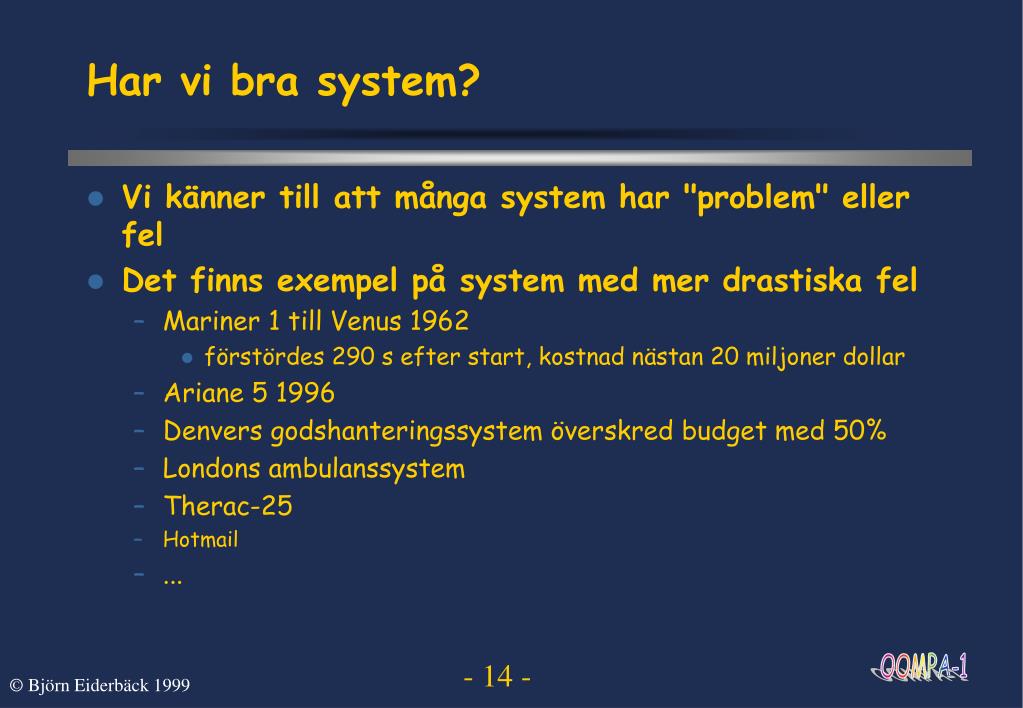 Har vi bra system?

- Vi känner till att många system har "problem" eller fel
- Det finns exempel på system med mer drastiska fel
  - Mariner 1 till Venus 1962
    - förstördes 290 s efter start, kostnad nästan 20 miljoner dollar
  - Ariane 5 1996
  - Denvers godshanteringssystem överskred budget med 50%
  - Londons ambulanssystem
  - Therac-25
  - Hotmail
  - ...

© Björn Eiderbäck 1999

- 14 -

OOMPA-1